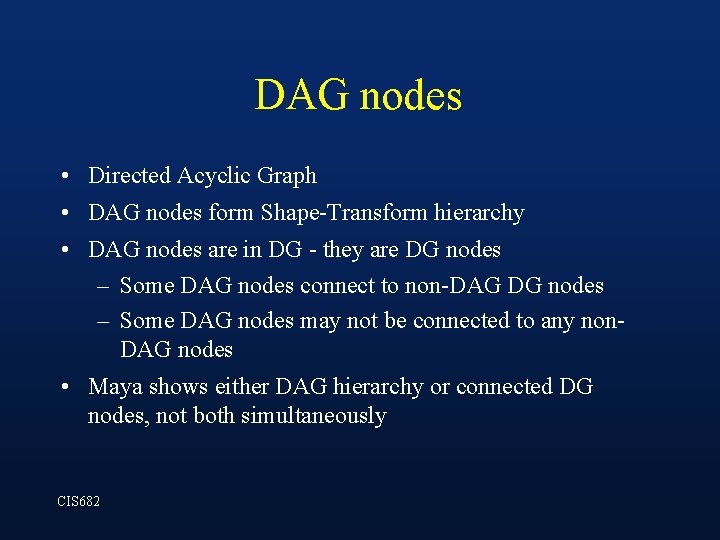 DAG nodes

• Directed Acyclic Graph
• DAG nodes form Shape-Transform hierarchy
• DAG nodes are in DG - they are DG nodes
– Some DAG nodes connect to non-DAG DG nodes
– Some DAG nodes may not be connected to any non-DAG nodes
• Maya shows either DAG hierarchy or connected DG nodes, not both simultaneously

CIS682